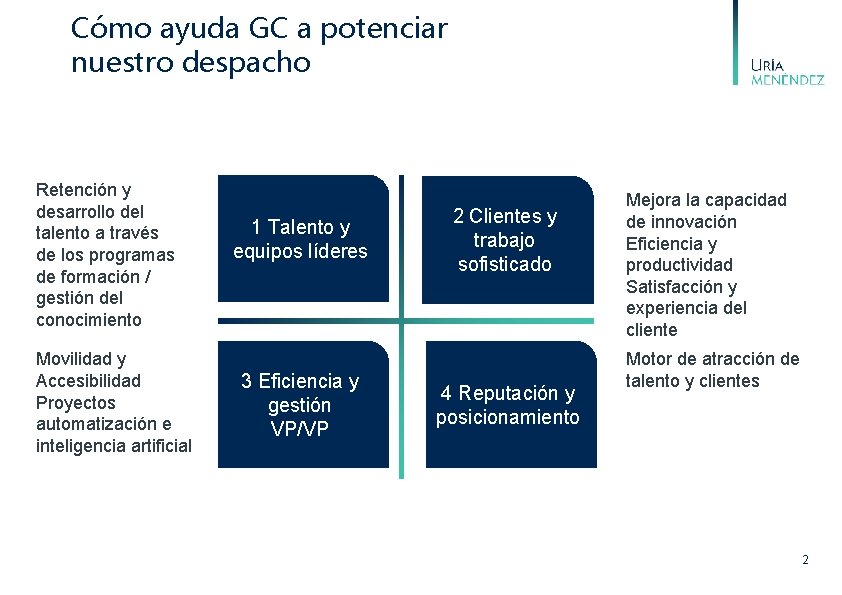 Cómo ayuda GC a potenciar nuestro despacho

URÍA MENÉNDEZ

Retención y desarrollo del talento a través de los programas de formación / gestión del conocimiento

1 Talento y equipos líderes

2 Clientes y trabajo sofisticado

Mejora la capacidad de innovación
Eficiencia y productividad
Satisfacción y experiencia del cliente

Movilidad y Accesibilidad
Proyectos automatización e inteligencia artificial

3 Eficiencia y gestión VP/VP

4 Reputación y posicionamiento

Motor de atracción de talento y clientes

2